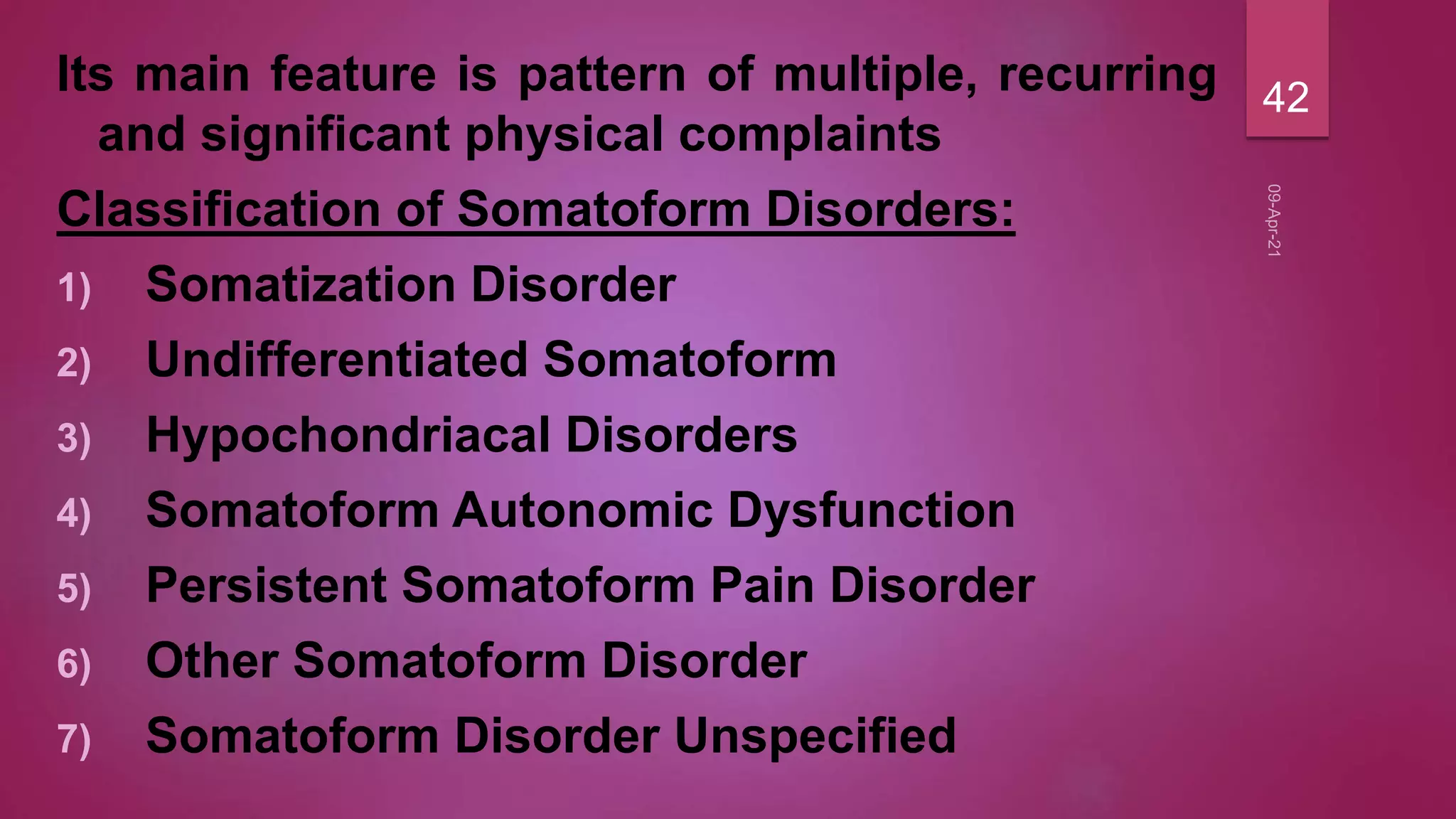 Its main feature is pattern of multiple, recurring and significant physical complaints

42

09-Apr-21

Classification of Somatoform Disorders:

1) Somatization Disorder
2) Undifferentiated Somatoform
3) Hypochondriacal Disorders
4) Somatoform Autonomic Dysfunction
5) Persistent Somatoform Pain Disorder
6) Other Somatoform Disorder
7) Somatoform Disorder Unspecified